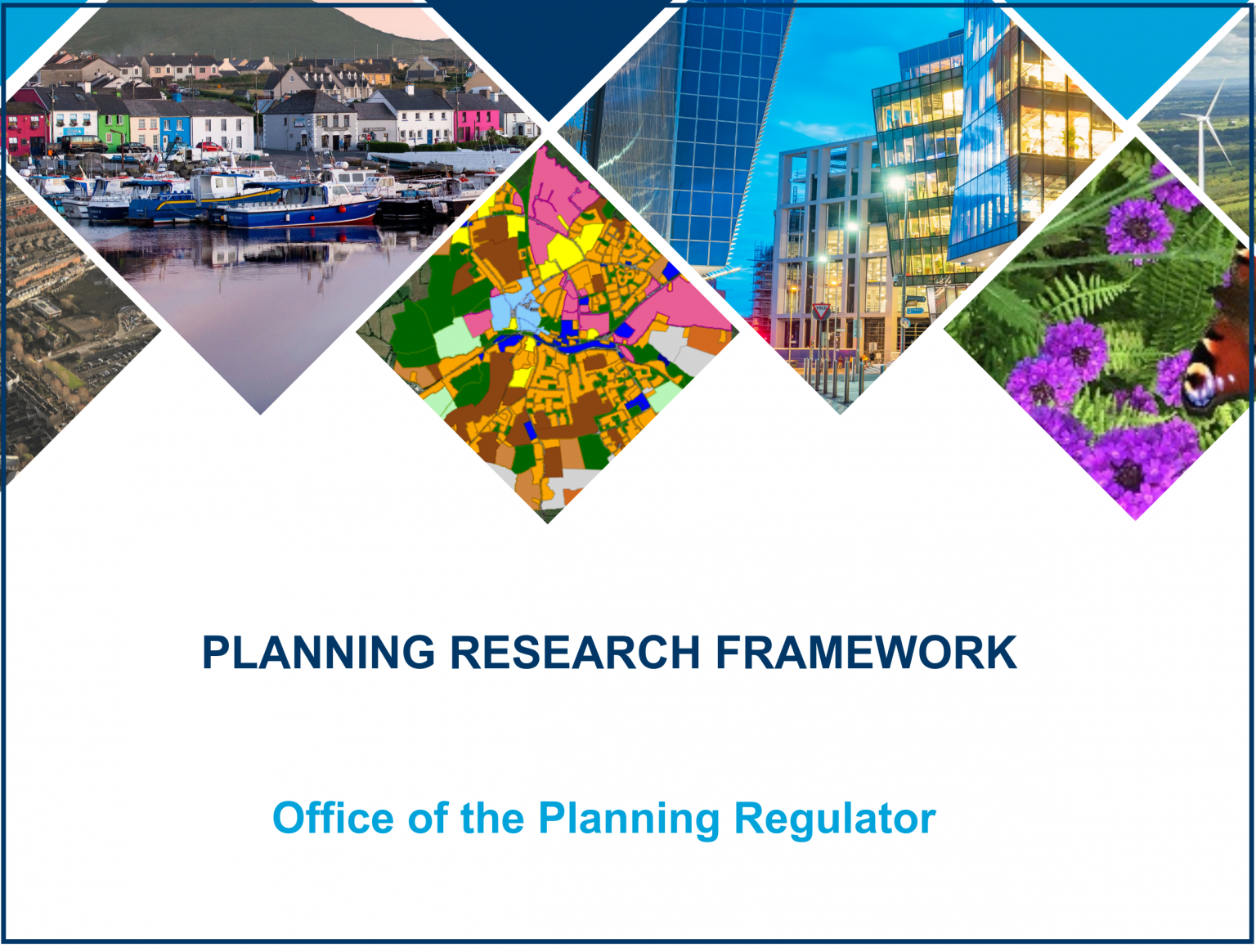 PLANNING RESEARCH FRAMEWORK

Office of the Planning Regulator